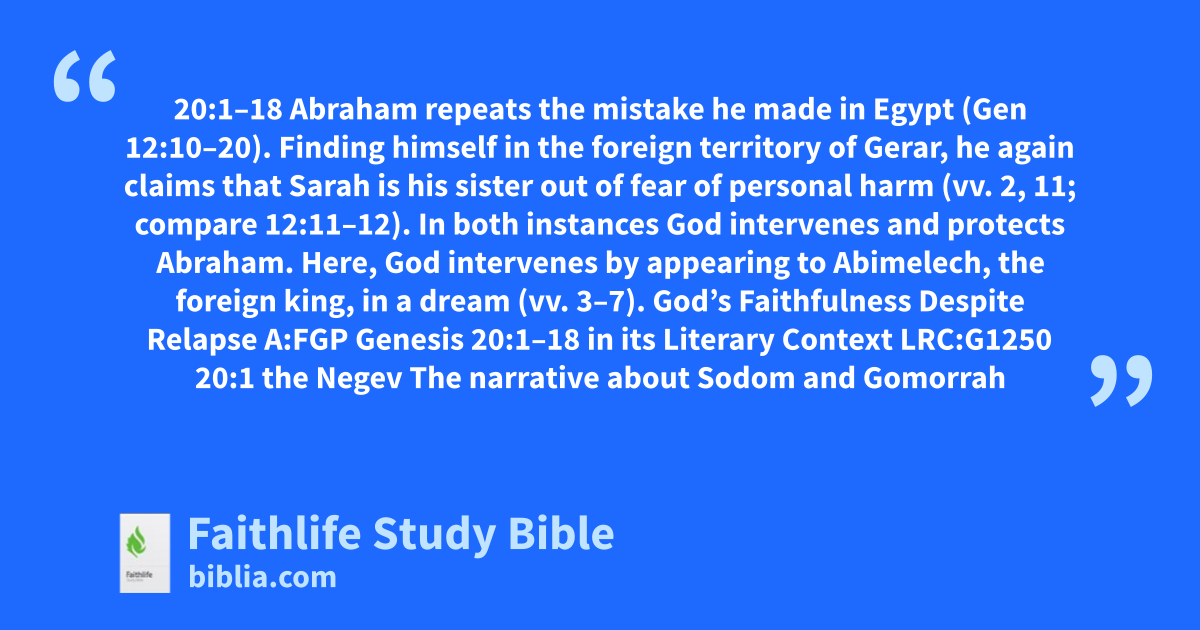 “

20:1–18 Abraham repeats the mistake he made in Egypt (Gen 12:10–20). Finding himself in the foreign territory of Gerar, he again claims that Sarah is his sister out of fear of personal harm (vv. 2, 11; compare 12:11–12). In both instances God intervenes and protects Abraham. Here, God intervenes by appearing to Abimelech, the foreign king, in a dream (vv. 3–7). God’s Faithfulness Despite Relapse A:FGP Genesis 20:1–18 in its Literary Context LRC:G1250 20:1 the Negev The narrative about Sodom and Gomorrah

”

Faithlife

Faithlife Study Bible
biblia.com